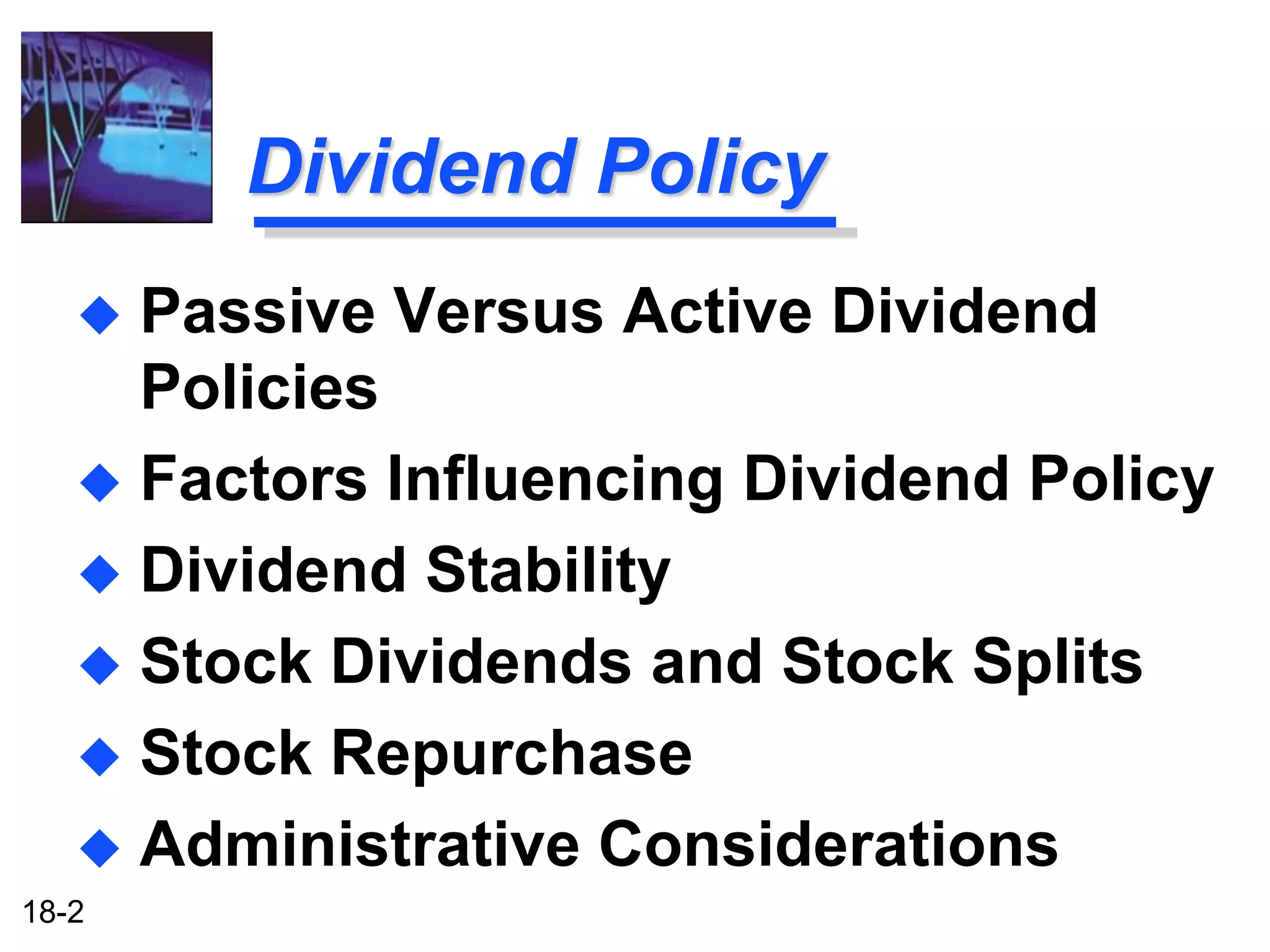 Dividend Policy

◆ Passive Versus Active Dividend Policies
◆ Factors Influencing Dividend Policy
◆ Dividend Stability
◆ Stock Dividends and Stock Splits
◆ Stock Repurchase
◆ Administrative Considerations

18-2